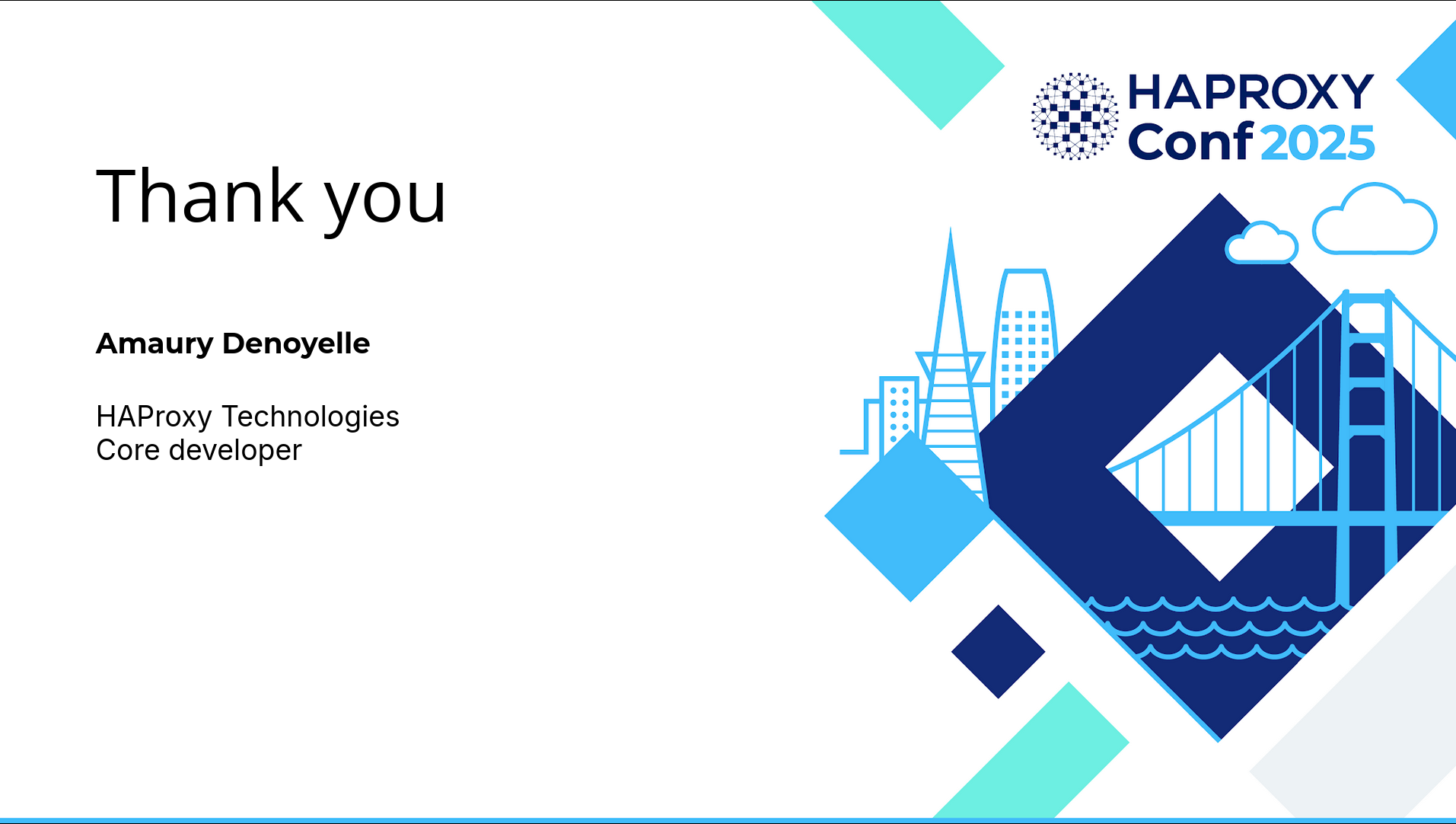 HAPROXY Conf 2025

Thank you

Amaury Denoyelle

HAProxy Technologies
Core developer